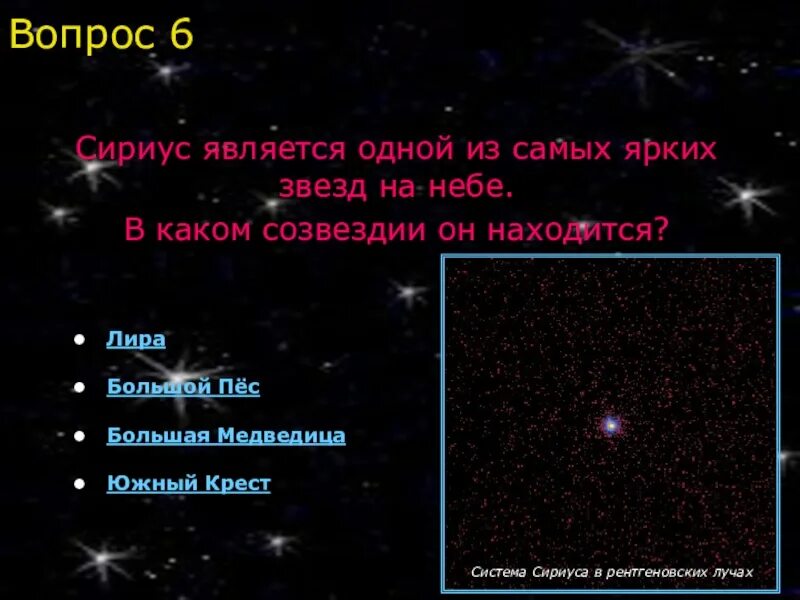 Вопрос 6

Сириус является одной из самых ярких звезд на небе.
В каком созвездии он находится?

- Лира
- Большой Пёс
- Большая Медведица
- Южный Крест

Система Сириуса в рентгеновских лучах